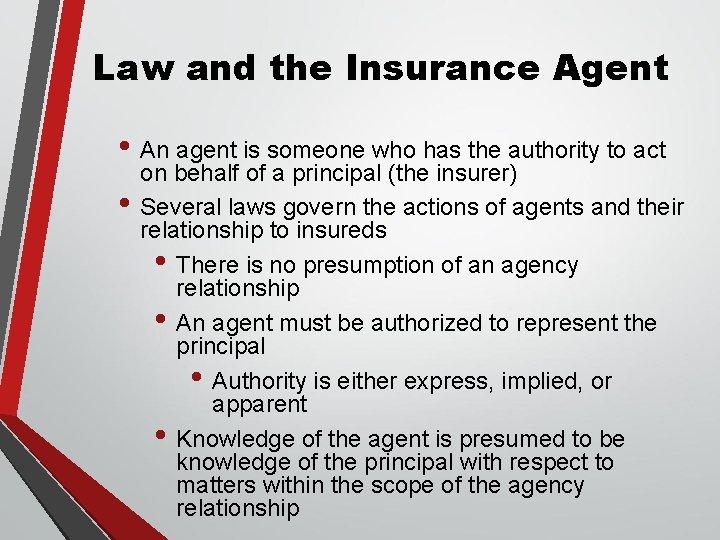 Law and the Insurance Agent

• An agent is someone who has the authority to act on behalf of a principal (the insurer)
• Several laws govern the actions of agents and their relationship to insureds
  • There is no presumption of an agency relationship
  • An agent must be authorized to represent the principal
    • Authority is either express, implied, or apparent
  • Knowledge of the agent is presumed to be knowledge of the principal with respect to matters within the scope of the agency relationship